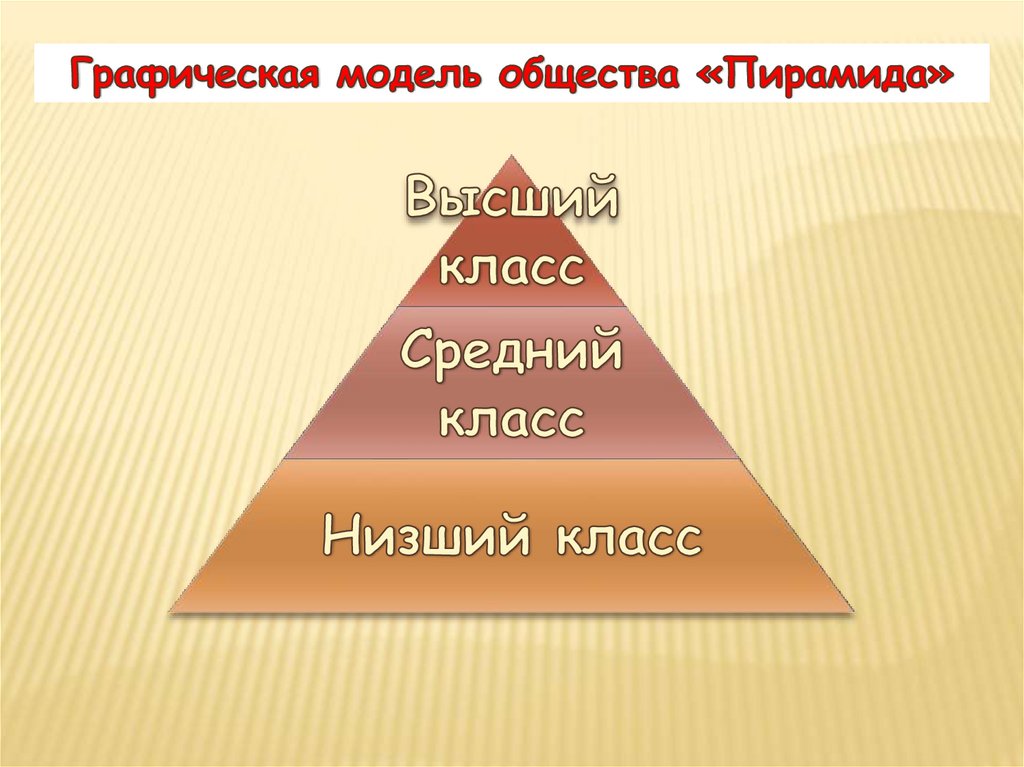 Графическая модель общества «Пирамида»

Высший класс

Средний класс

Низший класс